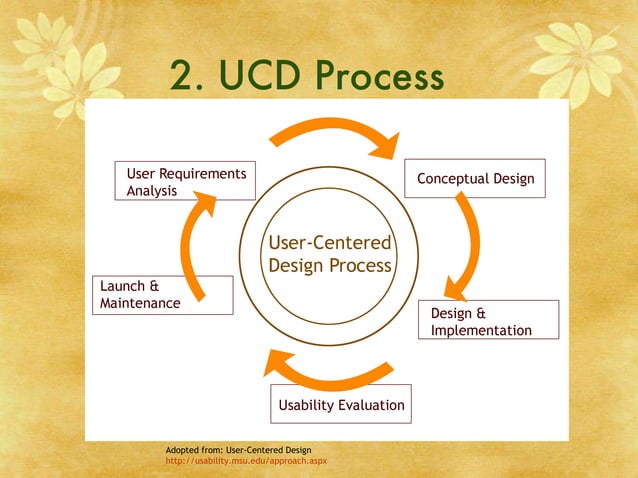 2. UCD Process

User Requirements Analysis

Conceptual Design

User-Centered Design Process

Launch & Maintenance

Design & Implementation

Usability Evaluation

Adopted from: User-Centered Design
http://usability.msu.edu/approach.aspx